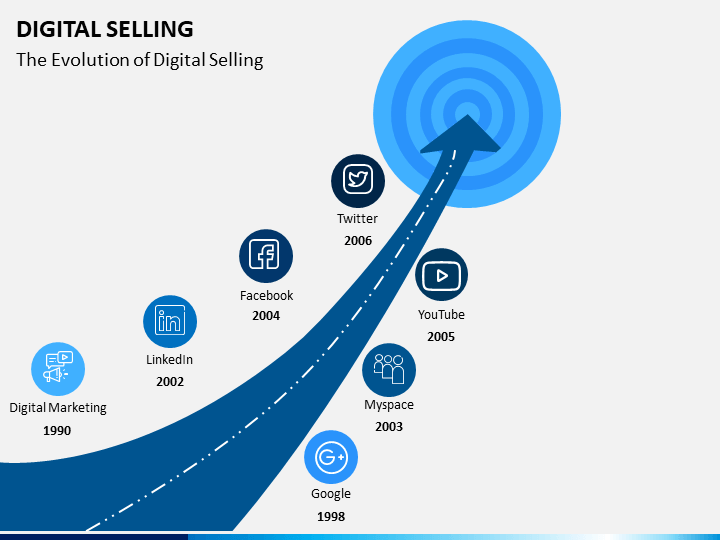 DIGITAL SELLING
The Evolution of Digital Selling

Digital Marketing
1990

LinkedIn
2002

Facebook
2004

Twitter
2006

YouTube
2005

Myspace
2003

Google
1998